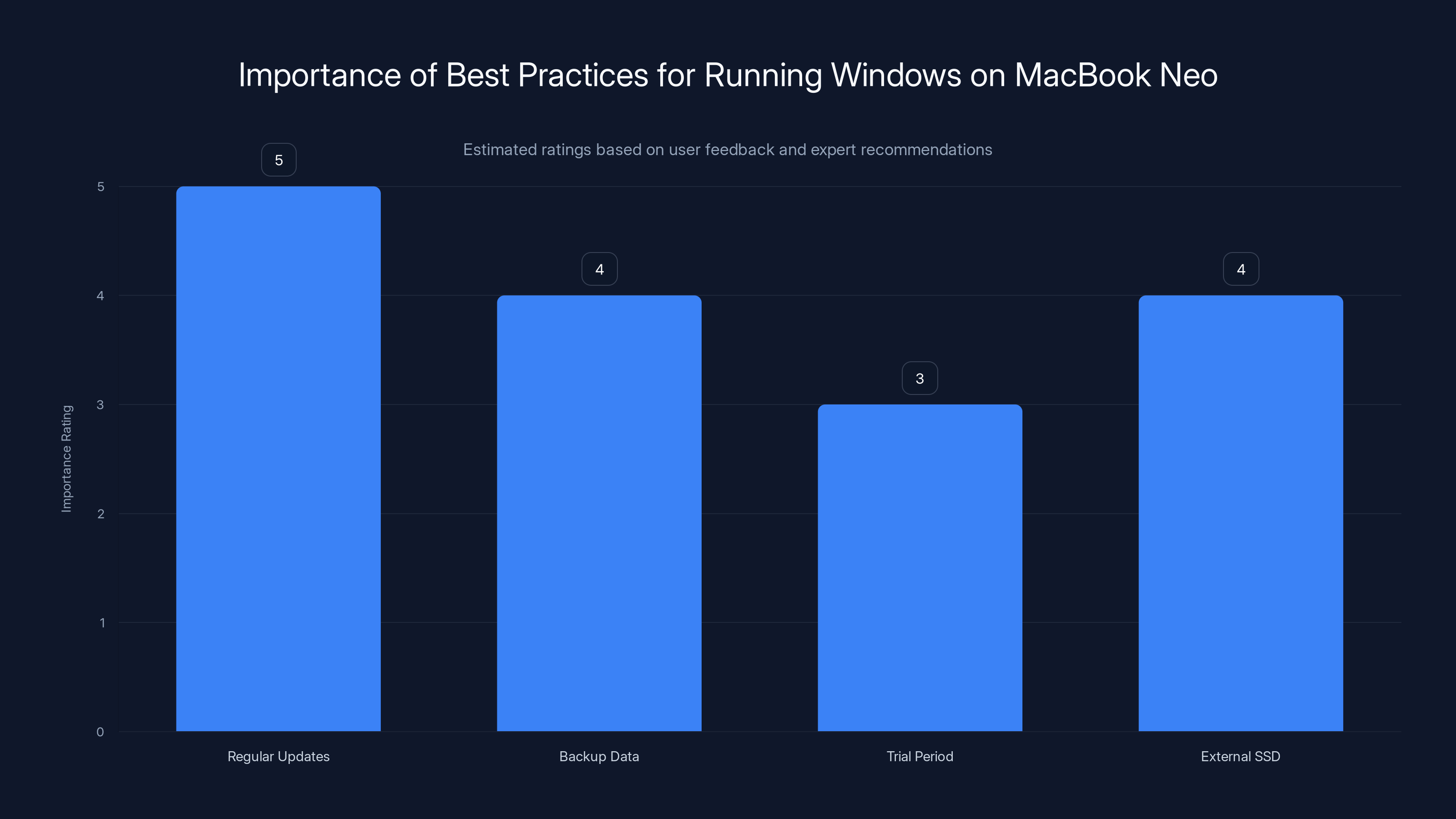 Importance of Best Practices for Running Windows on MacBook Neo

Estimated ratings based on user feedback and expert recommendations

Importance Rating

5
4
3
2
1
0

5
4
3
4

Regular Updates
Backup Data
Trial Period
External SSD